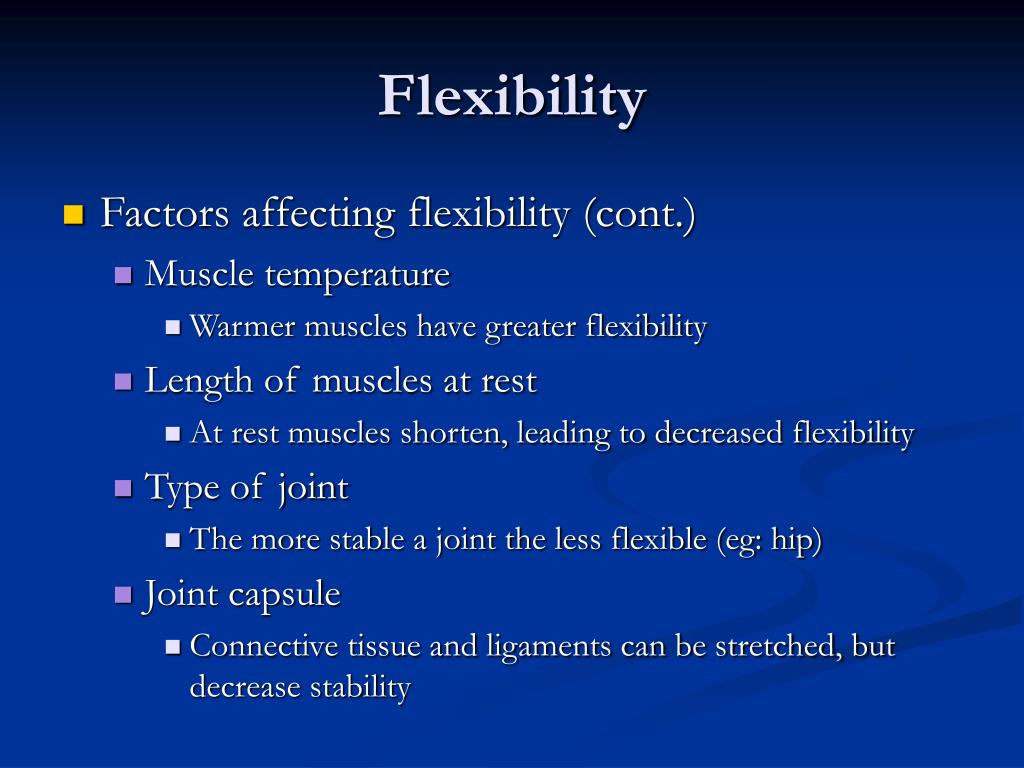 Flexibility

Factors affecting flexibility (cont.)

Muscle temperature

Warmer muscles have greater flexibility

Length of muscles at rest

At rest muscles shorten, leading to decreased flexibility

Type of joint

The more stable a joint the less flexible (eg: hip)

Joint capsule

Connective tissue and ligaments can be stretched, but decrease stability